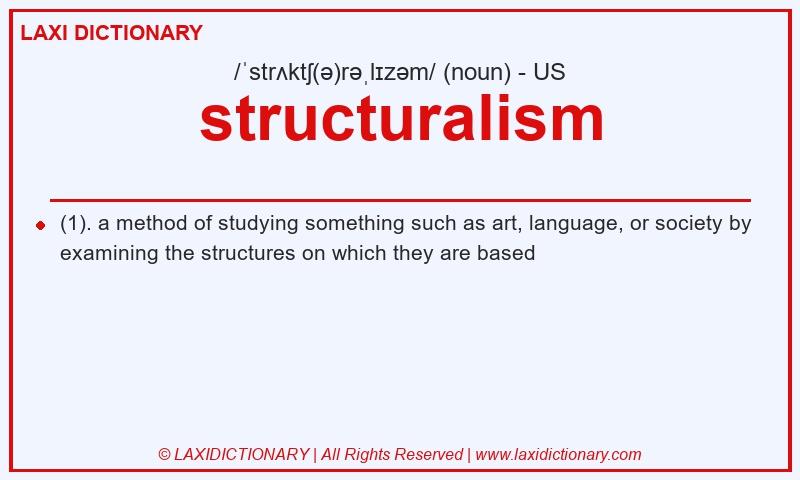 LAXI DICTIONARY

/ˈstrʌktʃ(ə)rəˌlɪzəm/ (noun) - US

structuralism

(1). a method of studying something such as art, language, or society by examining the structures on which they are based

© LAXIDICTIONARY | All Rights Reserved | www.laxidictionary.com